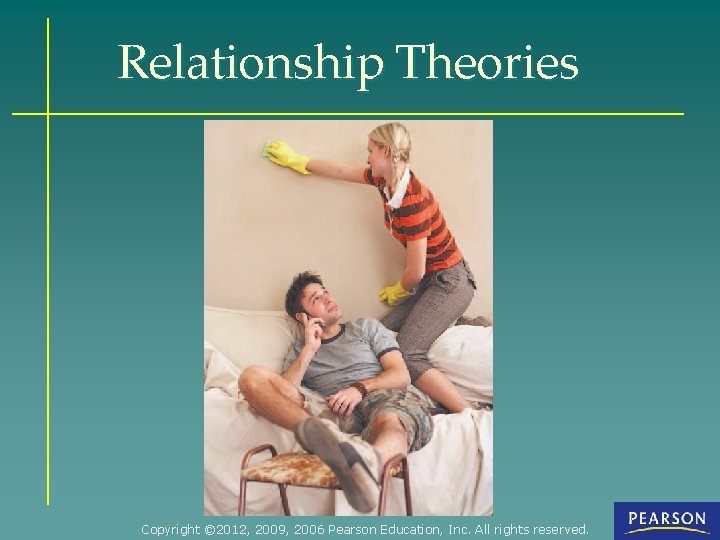 Relationship Theories

Copyright ©2012, 2009, 2006 Pearson Education, Inc. All rights reserved.

PEARSON